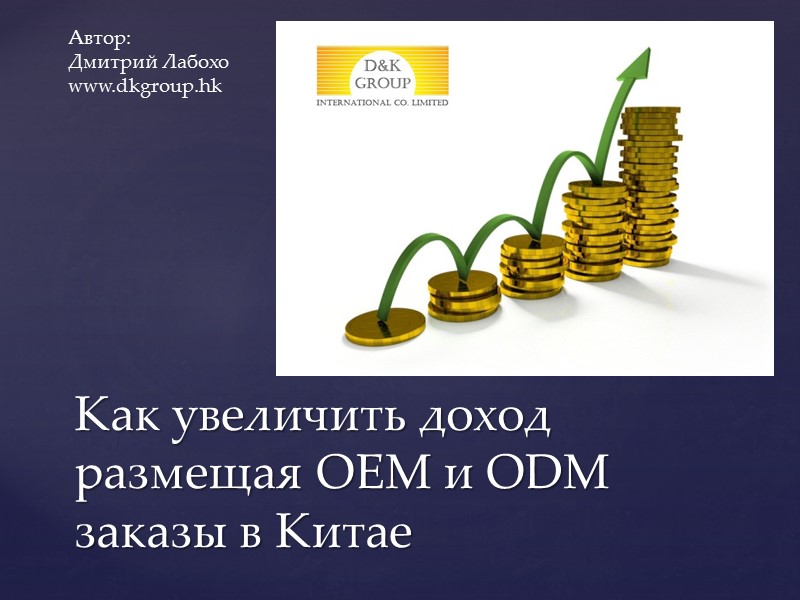 Автор:
Дмитрий Лабохо
www.dkgroup.hk

D&K GROUP
INTERNATIONAL CO. LIMITED

Как увеличить доход размещая OEM и ODM заказы в Китае